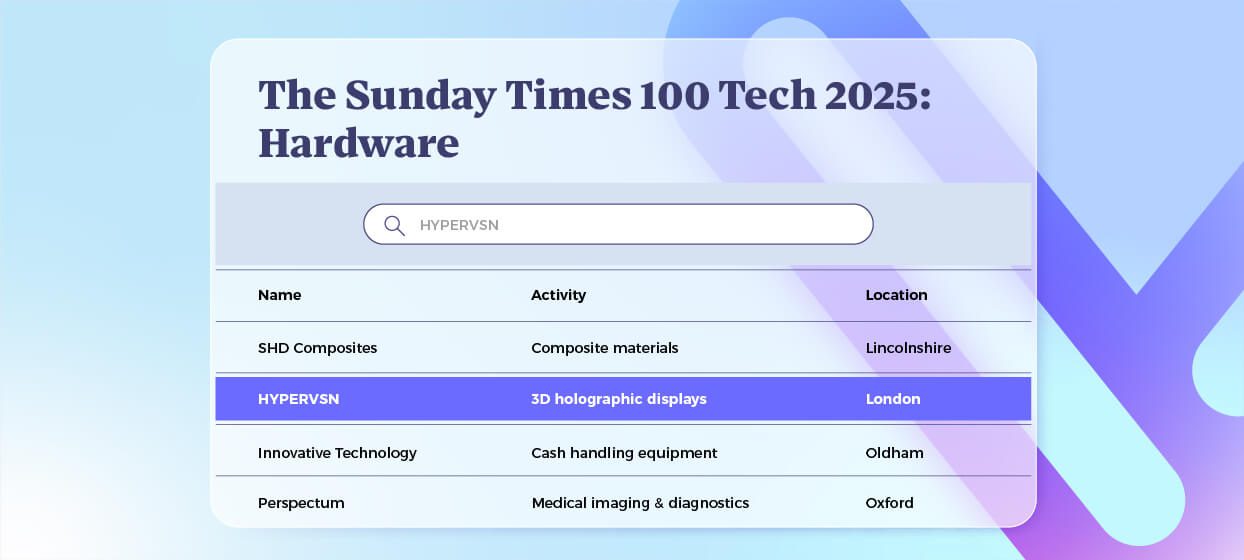 The Sunday Times 100 Tech 2025: Hardware

HYPERVSN

| Name | Activity | Location |
|---|---|---|
| SHD Composites | Composite materials | Lincolnshire |
| HYPERVSN | 3D holographic displays | London |
| Innovative Technology | Cash handling equipment | Oldham |
| Perspectum | Medical imaging & diagnostics | Oxford |